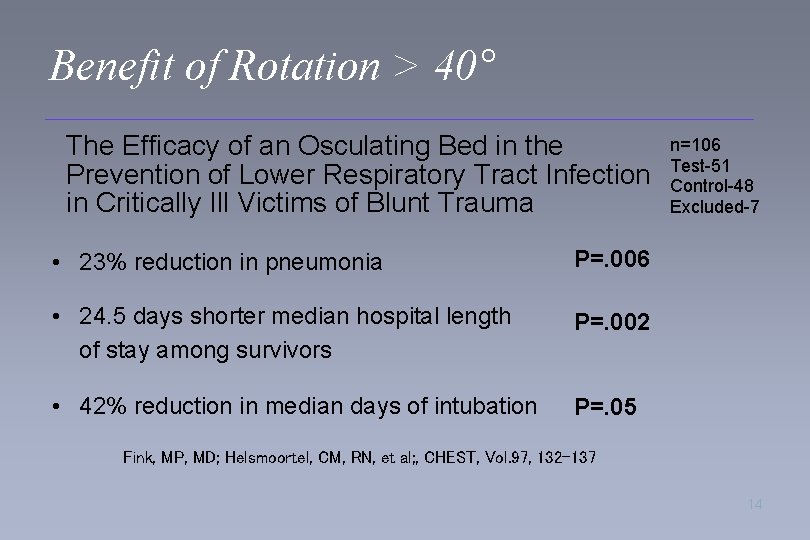 Benefit of Rotation > 40°

The Efficacy of an Osculating Bed in the Prevention of Lower Respiratory Tract Infection in Critically Ill Victims of Blunt Trauma

n=106
Test-51
Control-48
Excluded-7

• 23% reduction in pneumonia P=.006

• 24.5 days shorter median hospital length of stay among survivors P=.002

• 42% reduction in median days of intubation P=.05

Fink, MP, MD; Helsmoortel, CM, RN, et al;, CHEST, Vol.97, 132-137

14